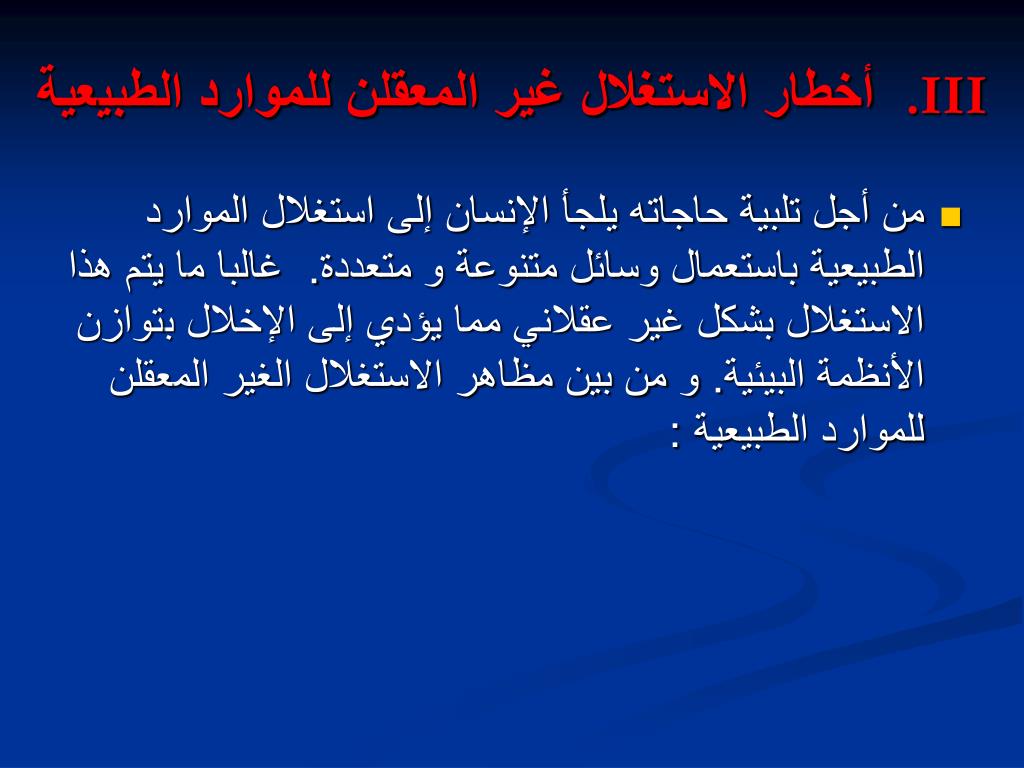 III. أخطار الاستغلال غير المعقلن للموارد الطبيعية

من أجل تلبية حاجاته يلجأ الإنسان إلى استغلال الموارد الطبيعية باستعمال وسائل متنوعة و متعددة. غالبا ما يتم هذا الاستغلال بشكل غير عقلاني مما يؤدي إلى الإخلال بتوازن الأنظمة البيئية. و من بين مظاهر الاستغلال الغير المعقلن للموارد الطبيعية :